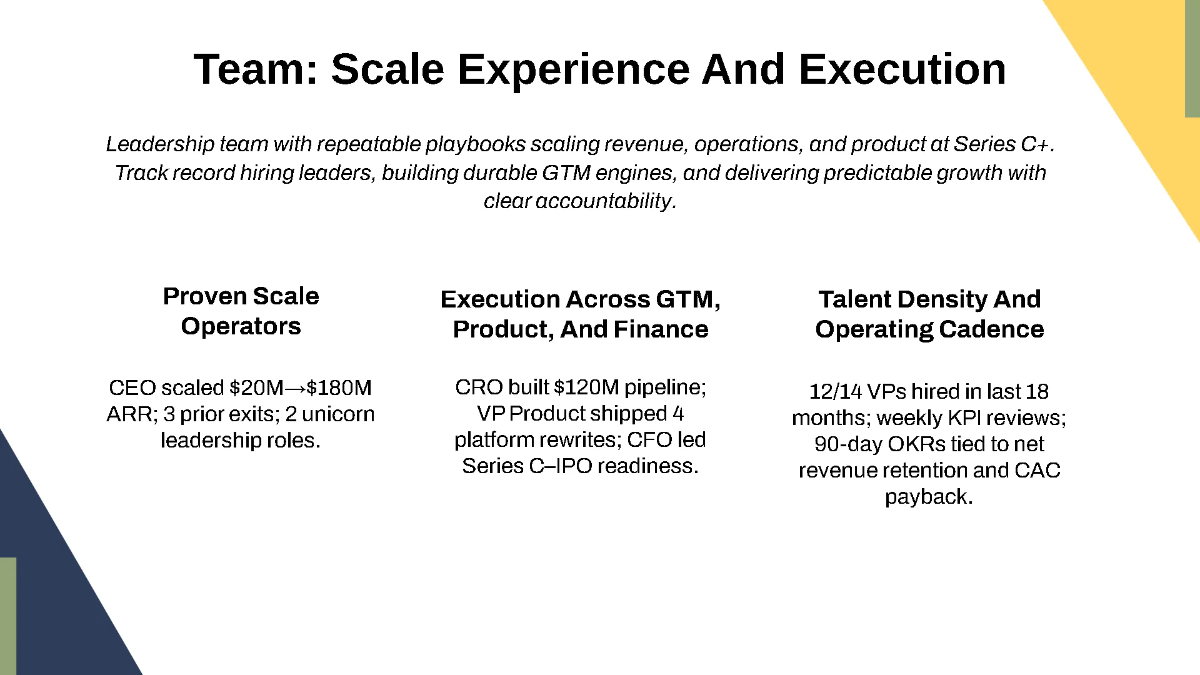 Team: Scale Experience And Execution

Leadership team with repeatable playbooks scaling revenue, operations, and product at Series C+. Track record hiring leaders, building durable GTM engines, and delivering predictable growth with clear accountability.

Proven Scale Operators

CEO scaled \$20M→\$180M ARR; 3 prior exits; 2 unicorn leadership roles.

Execution Across GTM, Product, And Finance

CRO built \$120M pipeline; VP Product shipped 4 platform rewrites; CFO led Series C–IPO readiness.

Talent Density And Operating Cadence

12/14 VPs hired in last 18 months; weekly KPI reviews; 90-day OKRs tied to net revenue retention and CAC payback.